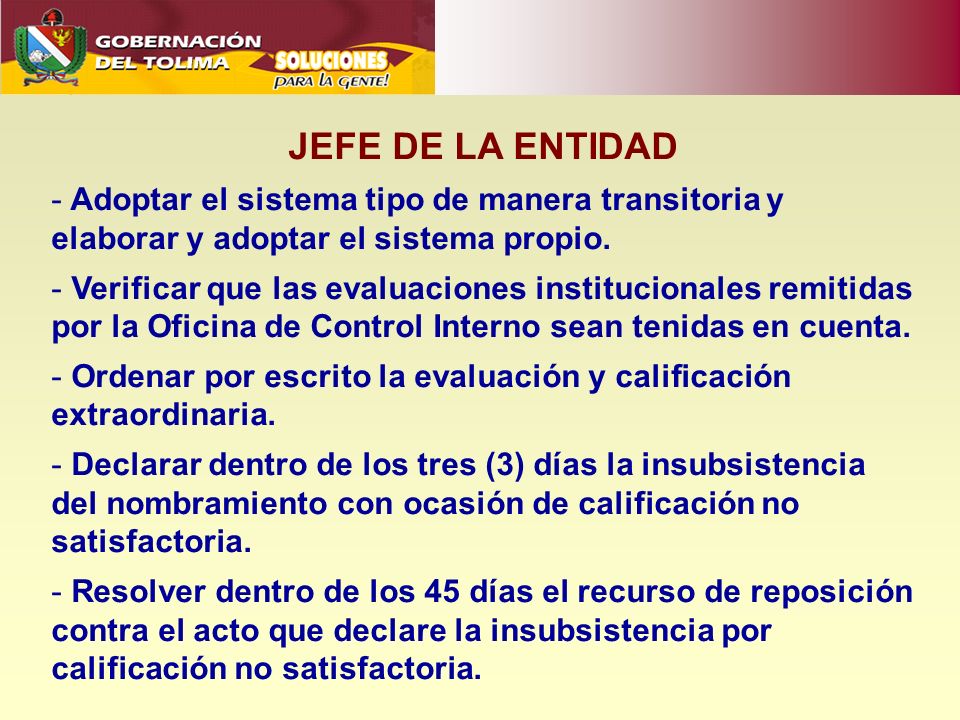 GOBERNACIÓN DEL TOLIMA

SOLUCIONES PARA LA GENTE!

JEFE DE LA ENTIDAD

- Adoptar el sistema tipo de manera transitoria y elaborar y adoptar el sistema propio.

- Verificar que las evaluaciones institucionales remitidas por la Oficina de Control Interno sean tenidas en cuenta.

- Ordenar por escrito la evaluación y calificación extraordinaria.

- Declarar dentro de los tres (3) días la insubsistencia del nombramiento con ocasión de calificación no satisfactoria.

- Resolver dentro de los 45 días el recurso de reposición contra el acto que declare la insubsistencia por calificación no satisfactoria.